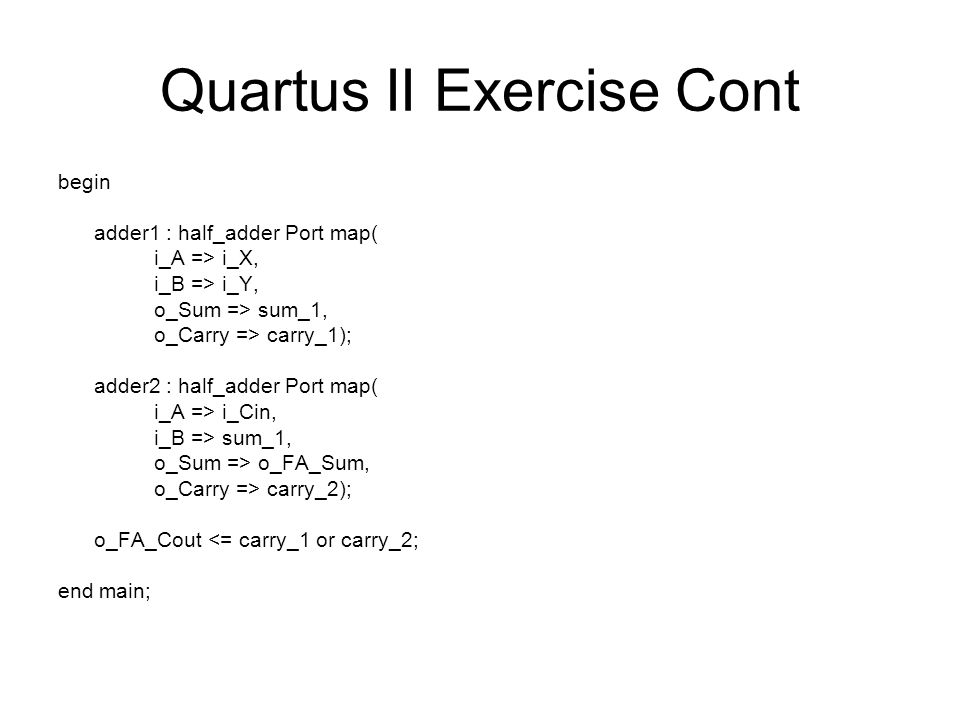 Quartus II Exercise Cont

begin

adder1 : half_adder Port map(
i_A => i_X,
i_B => i_Y,
o_Sum => sum_1,
o_Carry => carry_1);

adder2 : half_adder Port map(
i_A => i_Cin,
i_B => sum_1,
o_Sum => o_FA_Sum,
o_Carry => carry_2);

o_FA_Cout <= carry_1 or carry_2;

end main;